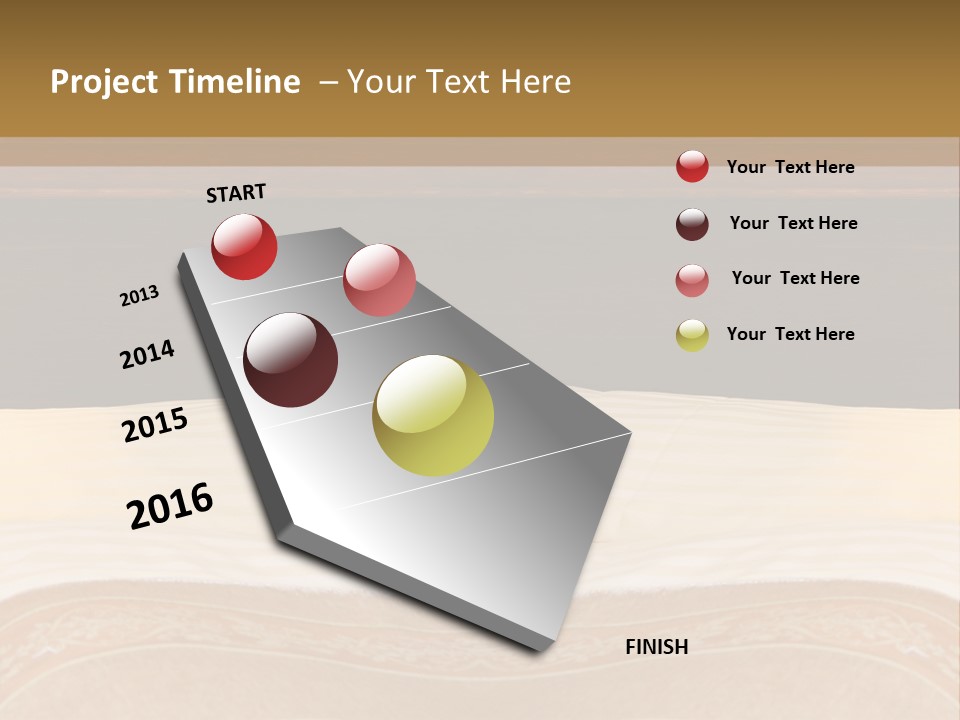 Project Timeline – Your Text Here

START

2013

2014

2015

2016

FINISH

Your Text Here

Your Text Here

Your Text Here

Your Text Here